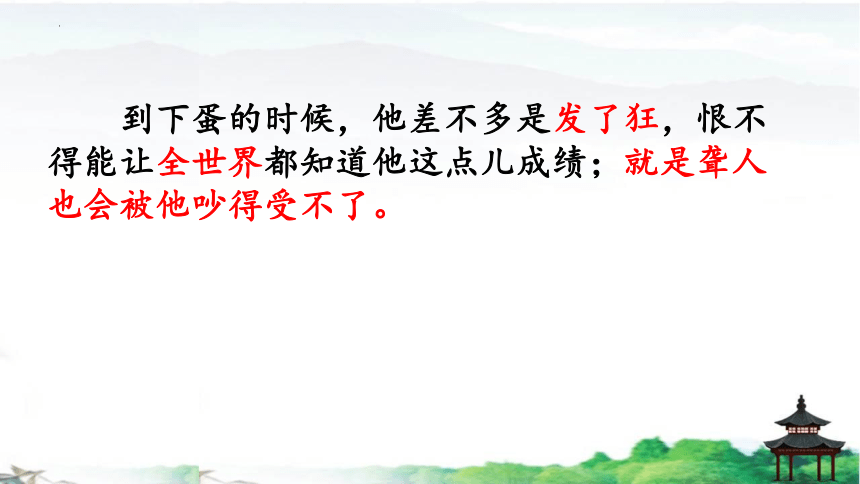 到下蛋的时候，他差不多是发了狂，恨不得能让全世界都知道他这点儿成绩；就是聋人也会被他吵得受不了。